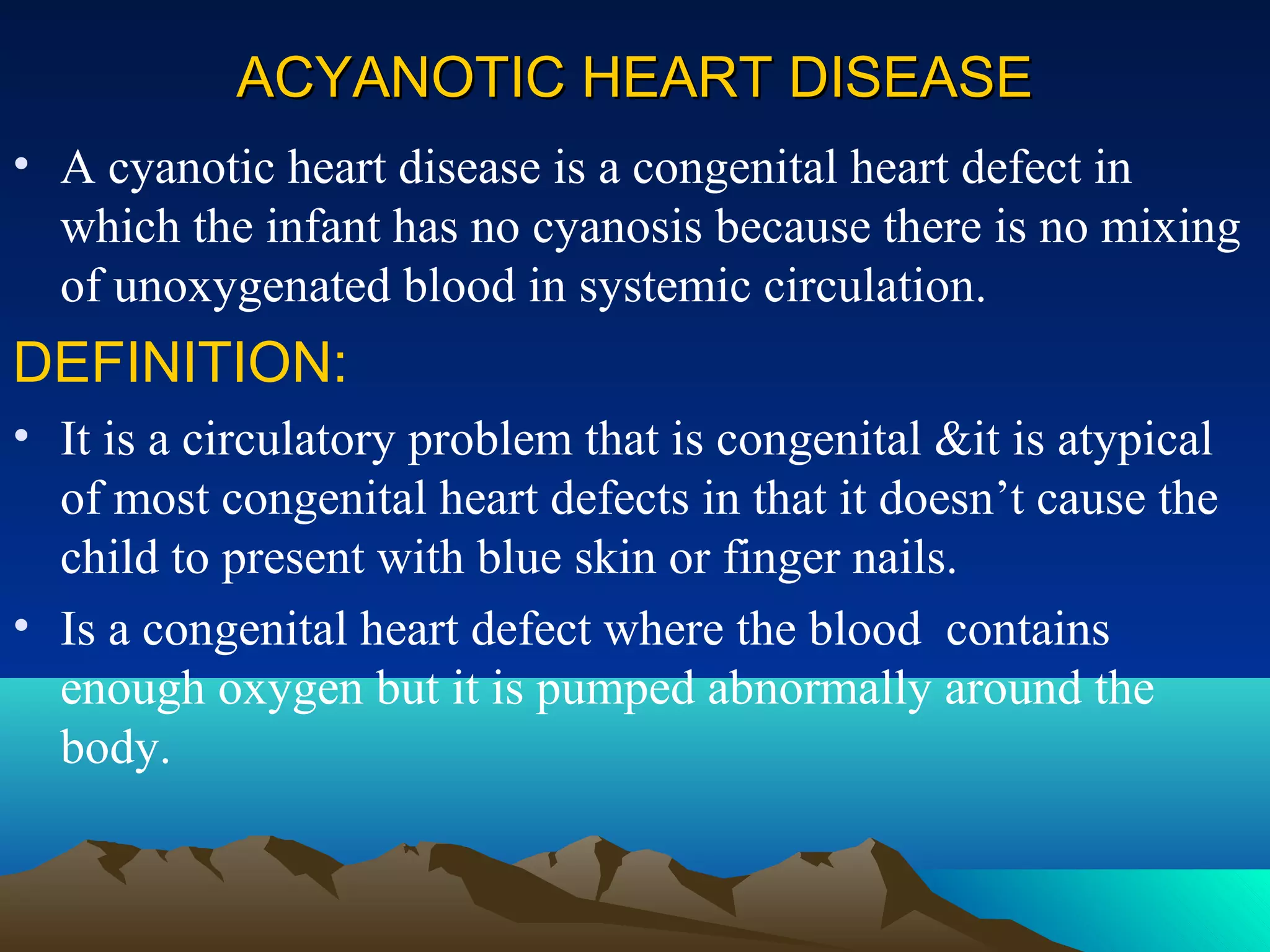 ACYANOTIC HEART DISEASE

• A cyanotic heart disease is a congenital heart defect in which the infant has no cyanosis because there is no mixing of unoxygenated blood in systemic circulation.

DEFINITION:

• It is a circulatory problem that is congenital &it is atypical of most congenital heart defects in that it doesn’t cause the child to present with blue skin or finger nails.

• Is a congenital heart defect where the blood  contains enough oxygen but it is pumped abnormally around the body.